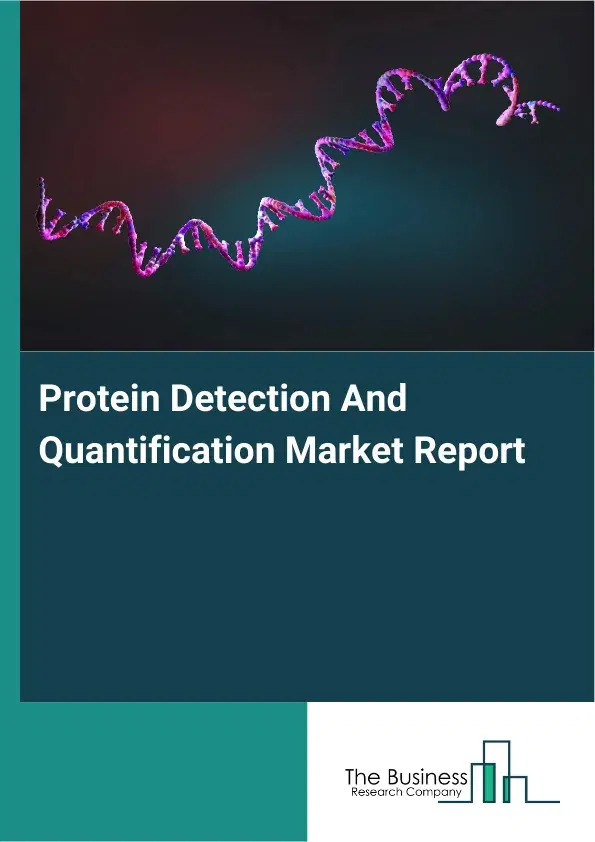 Protein Detection And Quantification Market Report

The Business
Research Company